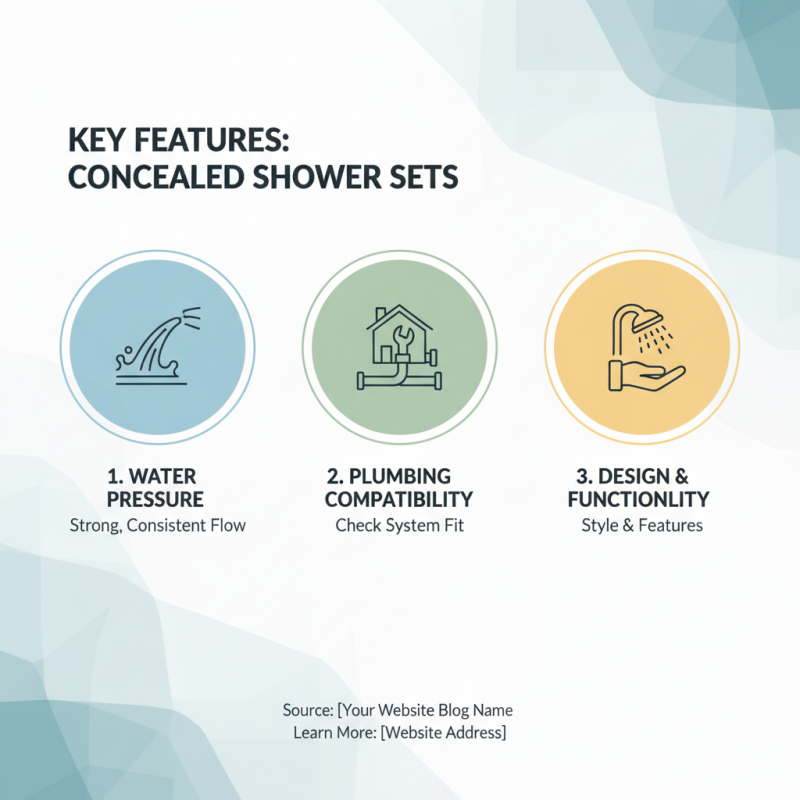 KEY FEATURES:
CONCEALED SHOWER SETS

1. WATER PRESSURE
Strong, Consistent Flow

2. PLUMBING COMPATIBILITY
Check System Fit

3. DESIGN & FUNCTIONLITY
Style & Features

Source: [Your Website Blog Name
Learn More: [Website Address]